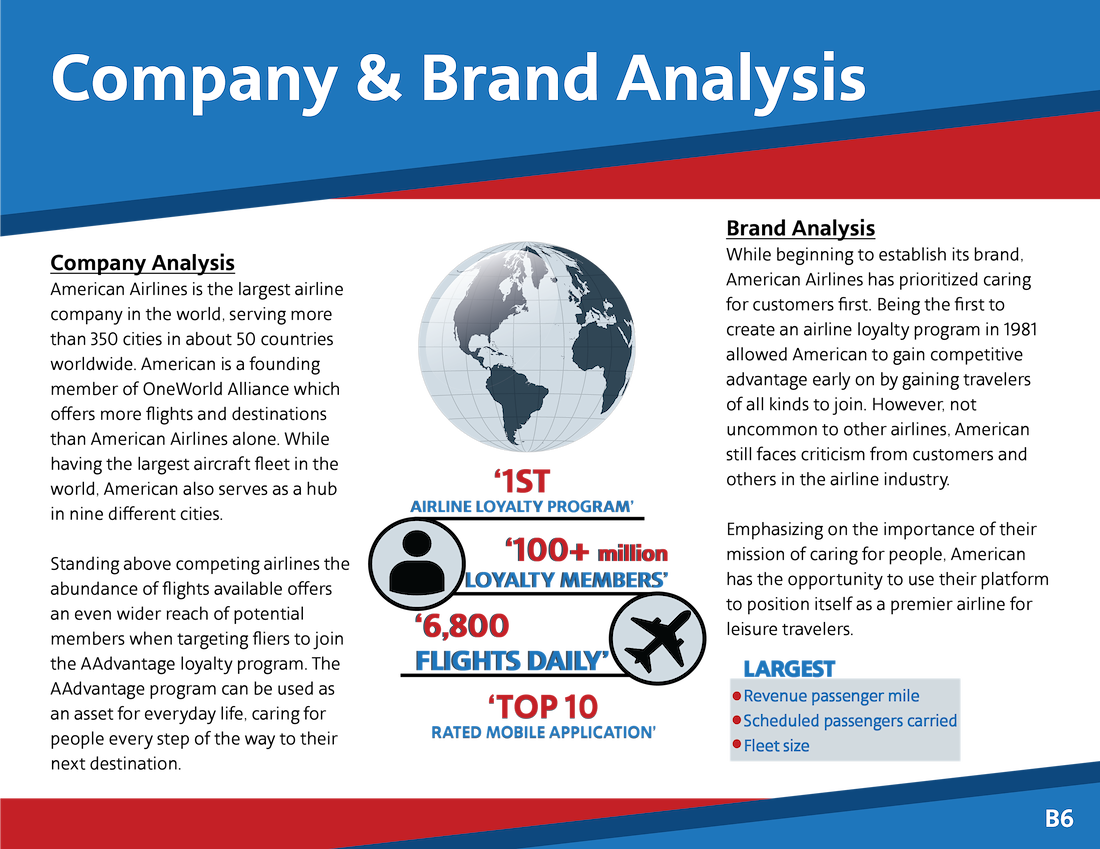 Company & Brand Analysis

Company Analysis
American Airlines is the largest airline company in the world, serving more than 350 cities in about 50 countries worldwide. American is a founding member of OneWorld Alliance which offers more flights and destinations than American Airlines alone. While having the largest aircraft fleet in the world, American also serves as a hub in nine different cities.

Standing above competing airlines the abundance of flights available offers an even wider reach of potential members when targeting fliers to join the AAdvantage loyalty program. The AAdvantage program can be used as an asset for everyday life, caring for people every step of the way to their next destination.

'1ST
AIRLINE LOYALTY PROGRAM'

'100+ million
LOYALTY MEMBERS'

'6,800
FLIGHTS DAILY'

'TOP 10
RATED MOBILE APPLICATION'

Brand Analysis
While beginning to establish its brand, American Airlines has prioritized caring for customers first. Being the first to create an airline loyalty program in 1981 allowed American to gain competitive advantage early on by gaining travelers of all kinds to join. However, not uncommon to other airlines, American still faces criticism from customers and others in the airline industry.

Emphasizing on the importance of their mission of caring for people, American has the opportunity to use their platform to position itself as a premier airline for leisure travelers.

LARGEST
Revenue passenger mile
Scheduled passengers carried
Fleet size

B6